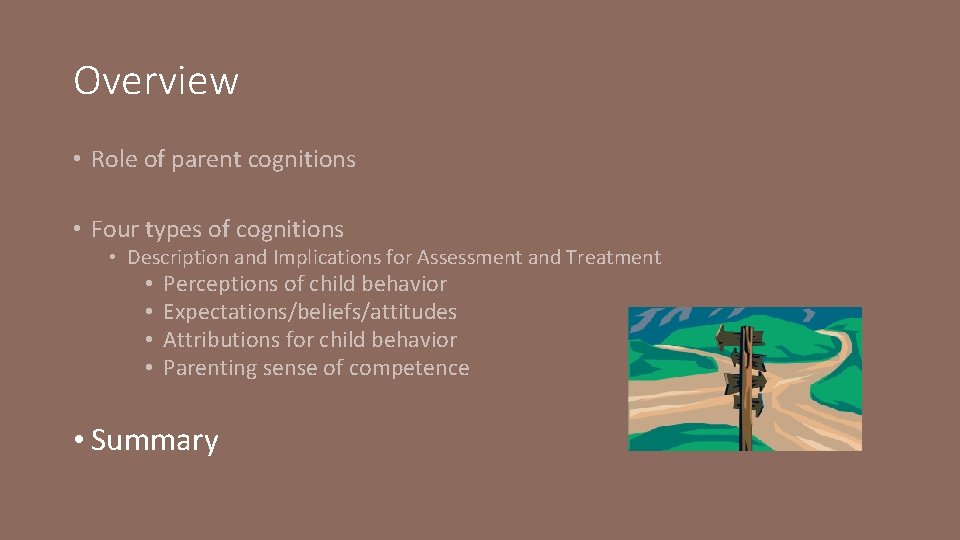 Overview

• Role of parent cognitions

• Four types of cognitions
• Description and Implications for Assessment and Treatment
• Perceptions of child behavior
• Expectations/beliefs/attitudes
• Attributions for child behavior
• Parenting sense of competence

• Summary